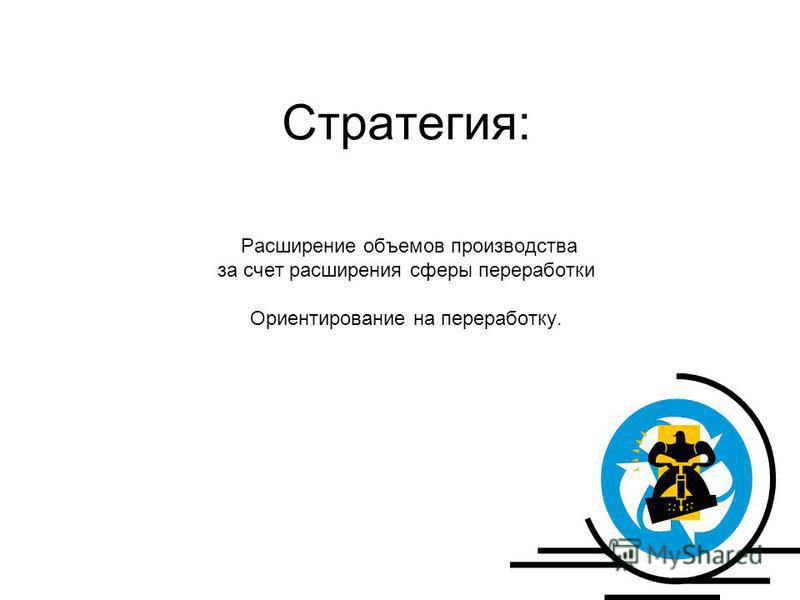 Стратегия:

Расширение объемов производства за счет расширения сферы переработки

Ориентирование на переработку.

MyShared